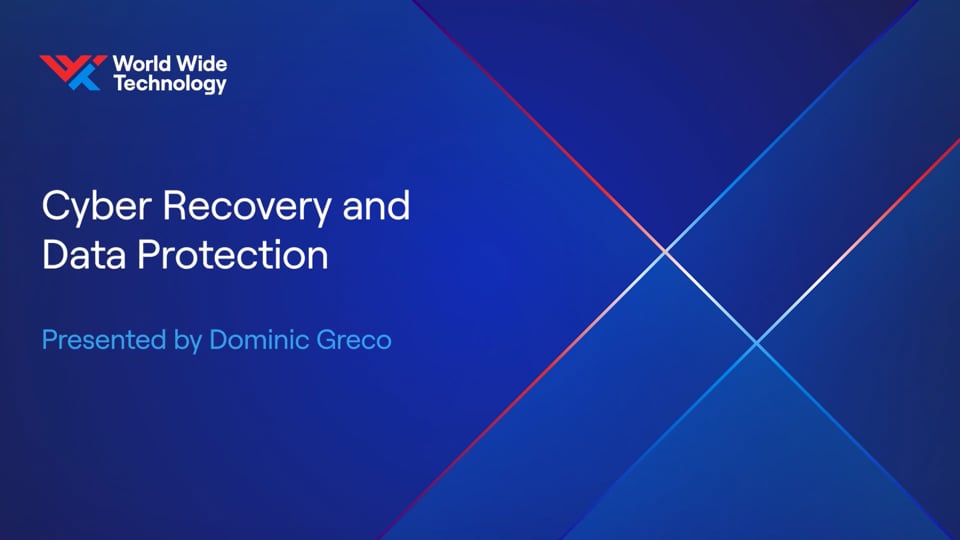 World Wide Technology

Cyber Recovery and Data Protection

Presented by Dominic Greco